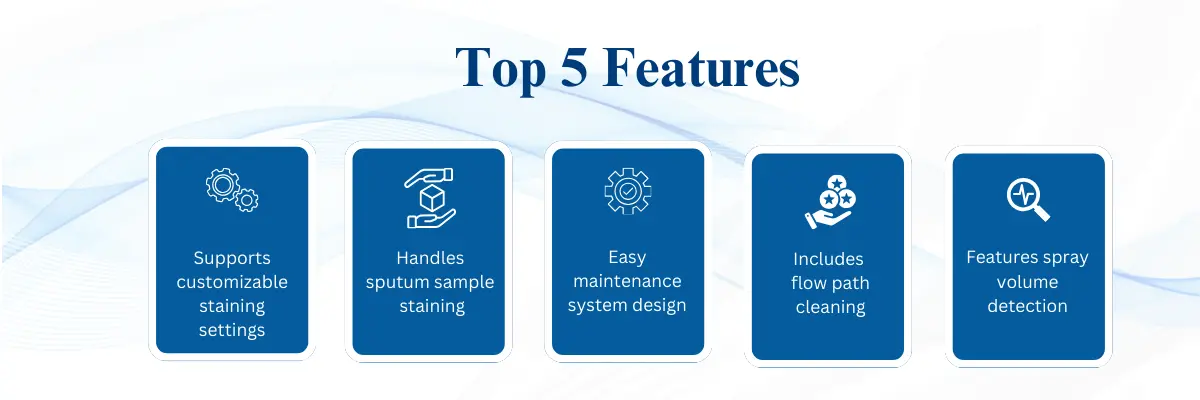 Top 5 Features

Supports customizable staining settings

Handles sputum sample staining

Easy maintenance system design

Includes flow path cleaning

Features spray volume detection